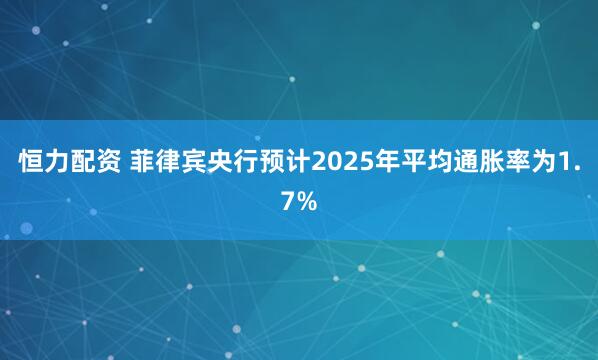 恒力配资 菲律宾央行预计2025年平均通胀率为1.7%